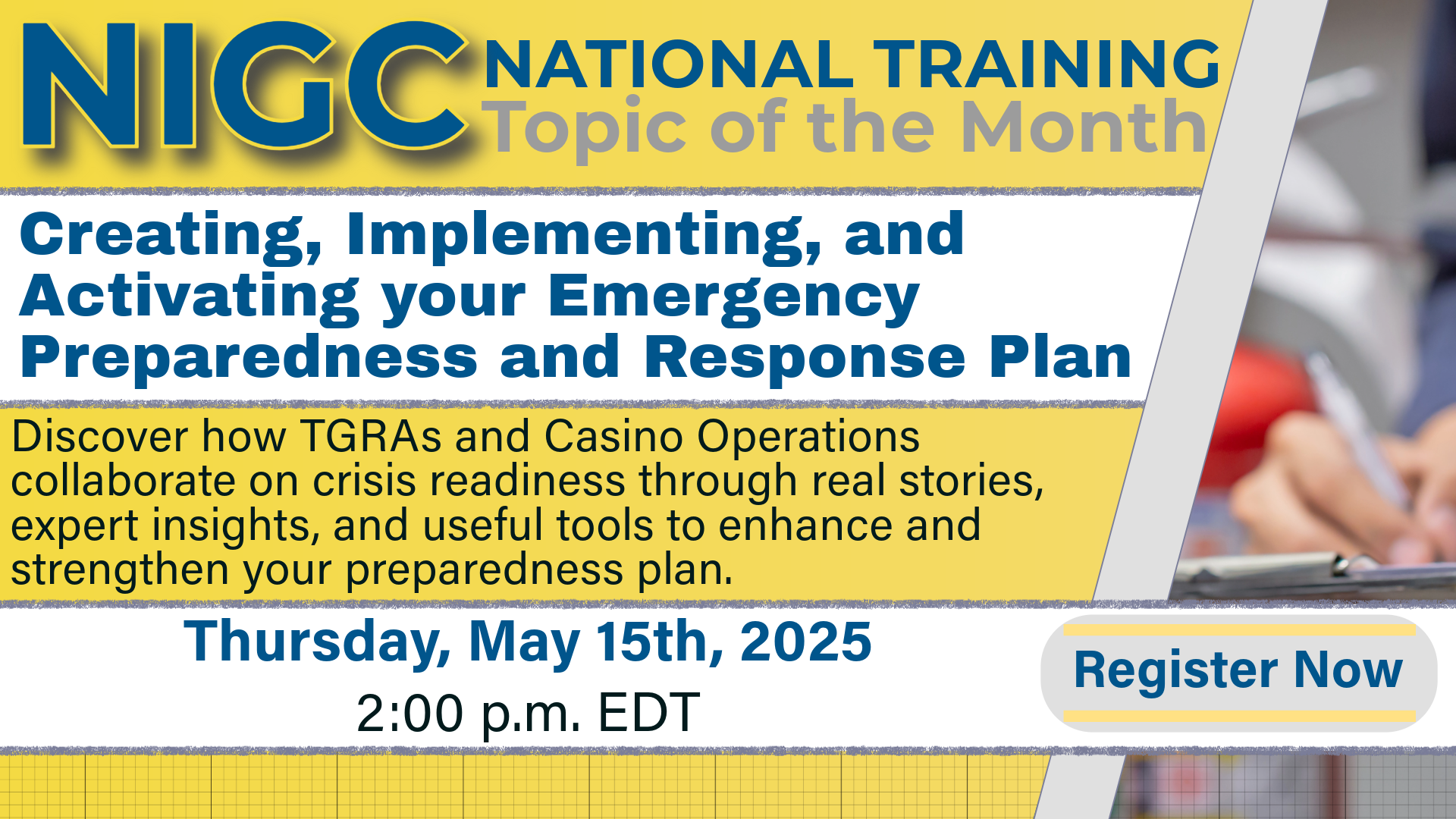 NIGC NATIONAL TRAINING
Topic of the Month

Creating, Implementing, and Activating your Emergency Preparedness and Response Plan

Discover how TGRAs and Casino Operations collaborate on crisis readiness through real stories, expert insights, and useful tools to enhance and strengthen your preparedness plan.

Thursday, May 15th, 2025
2:00 p.m. EDT

Register Now